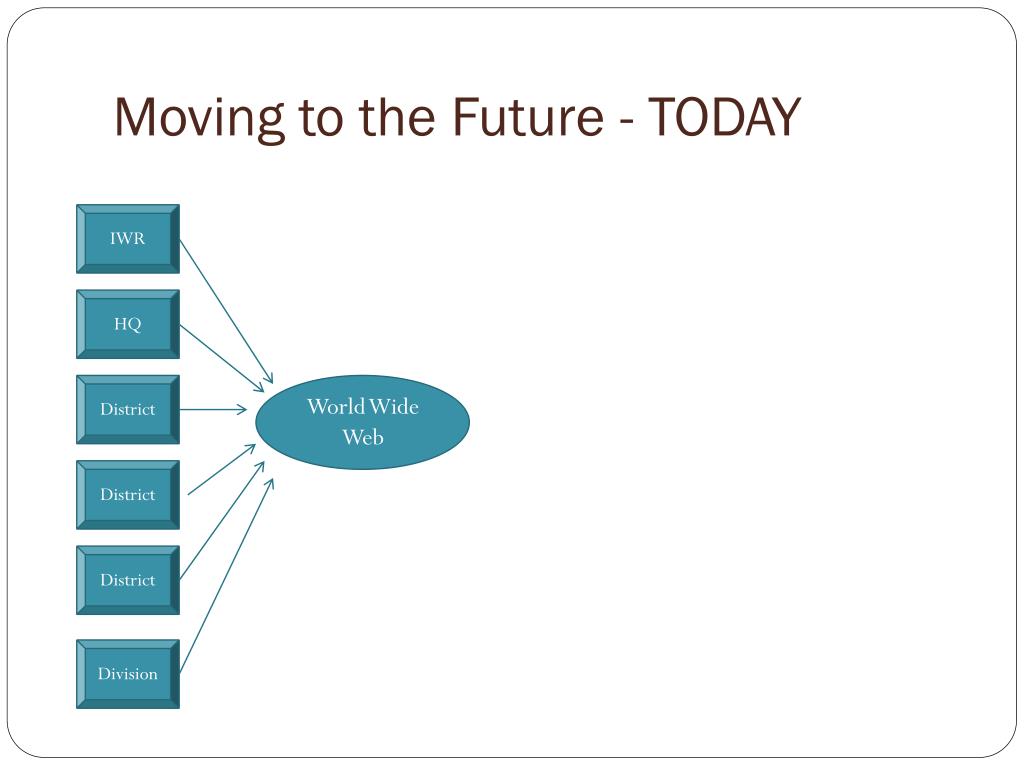 Moving to the Future - TODAY

IWR

HQ

District

District

District

Division

World Wide Web